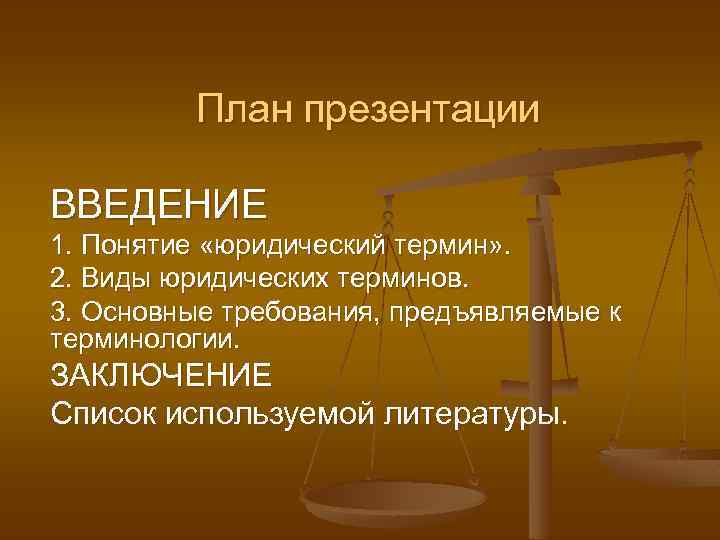 План презентации

ВВЕДЕНИЕ
1. Понятие «юридический термин».
2. Виды юридических терминов.
3. Основные требования, предъявляемые к терминологии.
ЗАКЛЮЧЕНИЕ
Список используемой литературы.